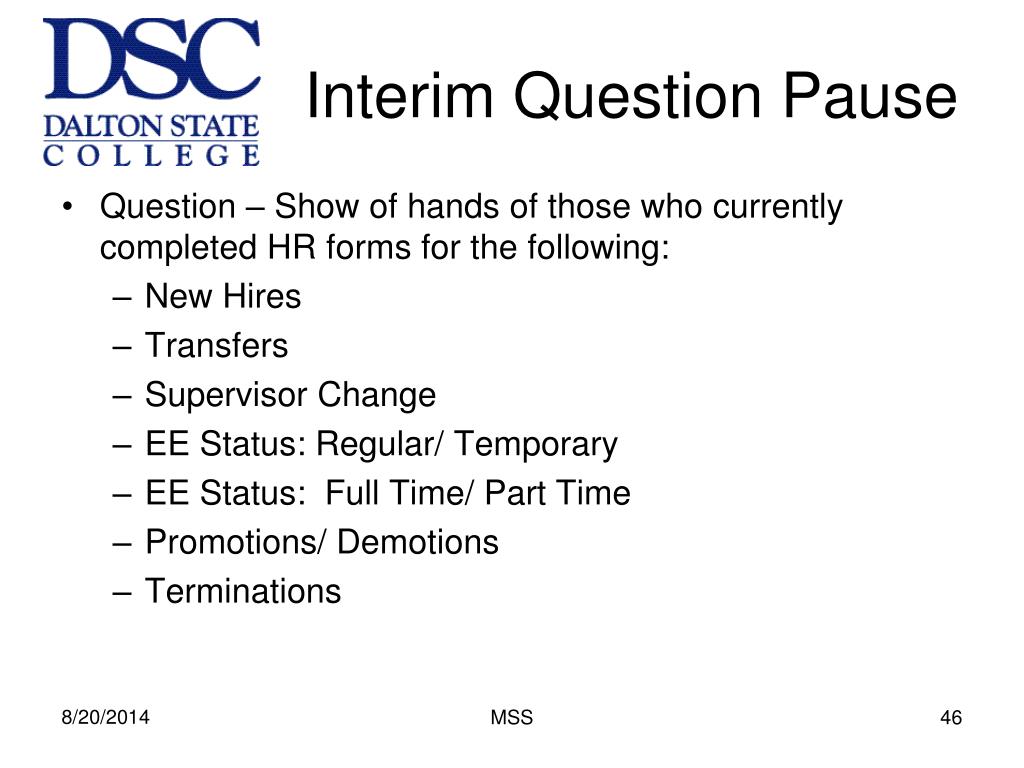 DSC
DALTON STATE
COLLEGE

Interim Question Pause

• Question – Show of hands of those who currently completed HR forms for the following:
– New Hires
– Transfers
– Supervisor Change
– EE Status: Regular/ Temporary
– EE Status: Full Time/ Part Time
– Promotions/ Demotions
– Terminations

8/20/2014
MSS
46